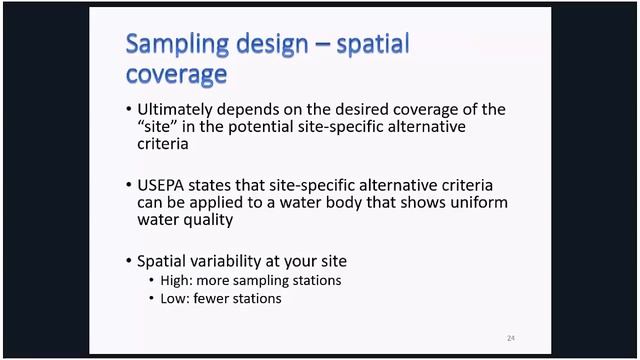 Sampling design – spatial coverage

• Ultimately depends on the desired coverage of the "site" in the potential site-specific alternative criteria

• USEPA states that site-specific alternative criteria can be applied to a water body that shows uniform water quality

• Spatial variability at your site
  • High: more sampling stations
  • Low: fewer stations

24